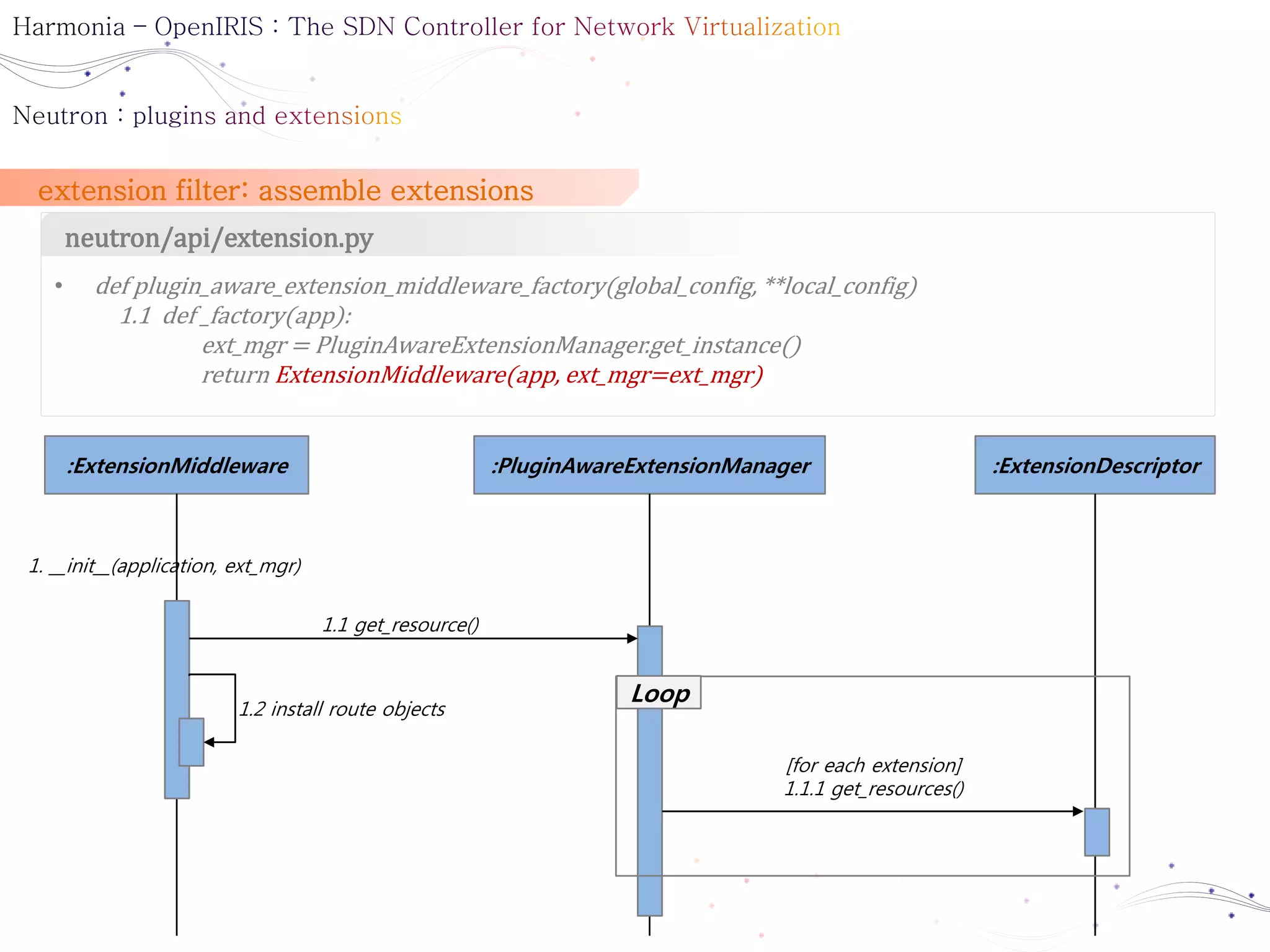 Harmonia – OpenIRIS : The SDN Controller for Network Virtualization

Neutron : plugins and extensions

extension filter: assemble extensions

neutron/api/extension.py

• def plugin_aware_extension_middleware_factory(global_config, **local_config)
1.1 def _factory(app):
ext_mgr = PluginAwareExtensionManager.get_instance()
return ExtensionMiddleware(app, ext_mgr=ext_mgr)

:ExtensionMiddleware

:PluginAwareExtensionManager

:ExtensionDescriptor

1. __init__(application, ext_mgr)

1.1 get_resource()

1.2 install route objects

Loop

[for each extension]
1.1.1 get_resources()